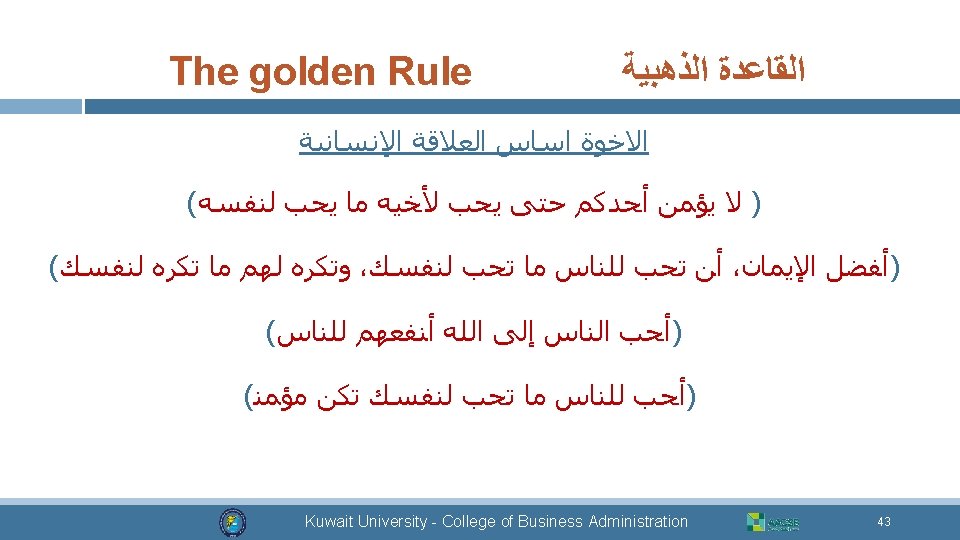 The golden Rule

القاعدة الذهبية

الاخوة اساس العلاقة الإنسانية

( لا يؤمن أحدكم حتى يحب لأخيه ما يحب لنفسه)

(أفضل الإيمان، أن تحب للناس ما تحب لنفسك، وتكره لهم ما تكره لنفسك)

(أحب الناس إلى الله أنفعهم للناس)

(أحب للناس ما تحب لنفسك تكن مؤمنا)

Kuwait University - College of Business Administration

43